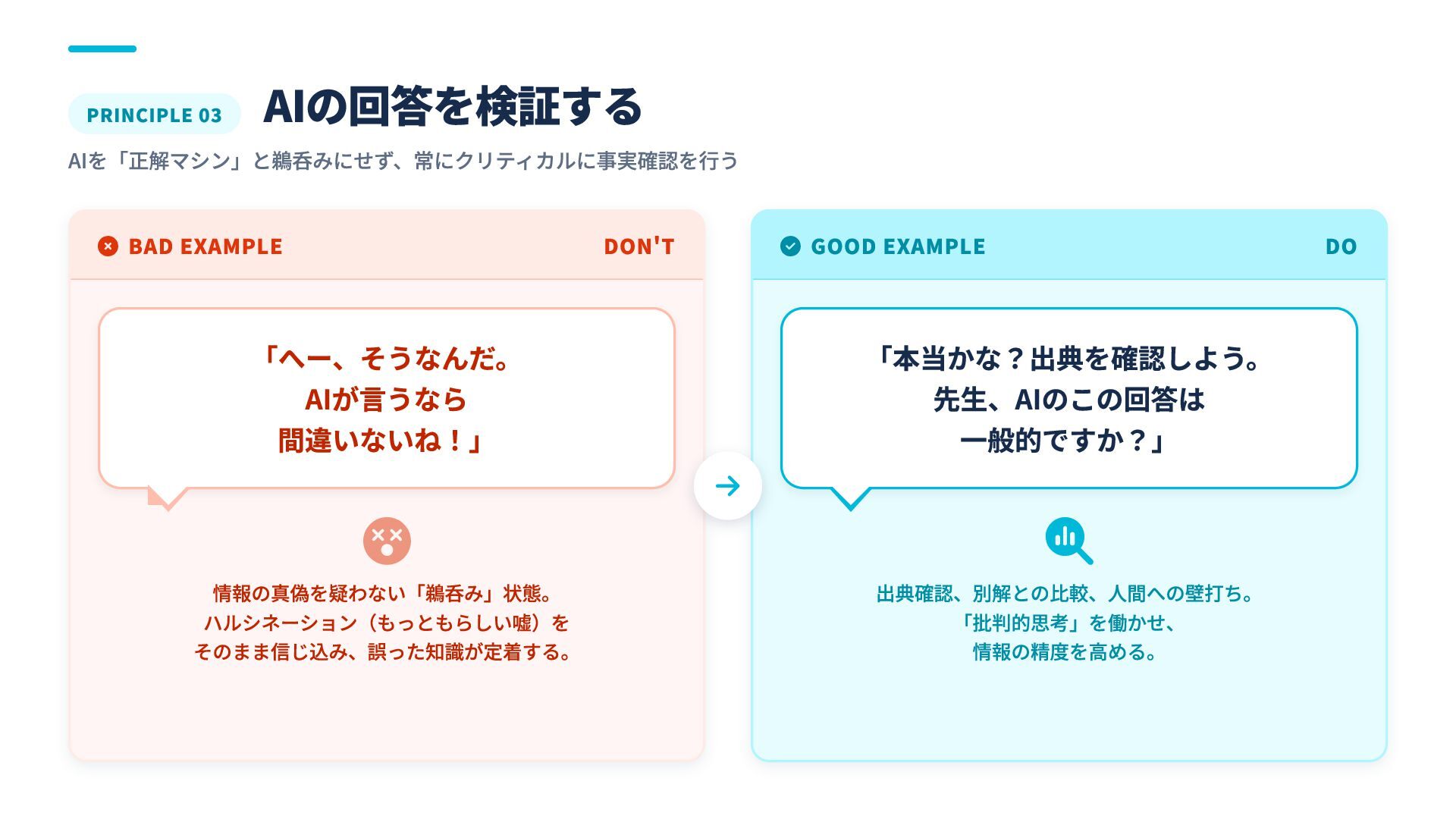 PRINCIPLE 03 AIの回答を検証する

AIを「正解マシン」と鵜呑みにせず、常にクリティカルに事実確認を行う

BAD EXAMPLE DON'T

「へー、そうなんだ。
AIが言うなら
間違いないね！」

情報の真偽を疑わない「鵜呑み」状態。
ハルシネーション（もっともらしい嘘）を
そのまま信じ込み、誤った知識が定着する。

GOOD EXAMPLE DO

「本当かな？出典を確認しよう。
先生、AIのこの回答は
一般的ですか？」

出典確認、別解との比較、人間への壁打ち。
「批判的思考」を働かせ、
情報の精度を高める。